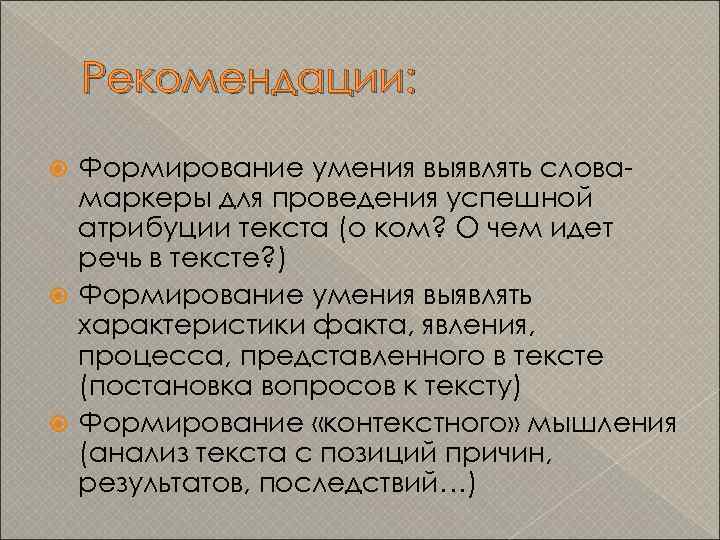 Рекомендации:

Формирование умения выявлять слова-маркеры для проведения успешной атрибуции текста (о ком? О чем идет речь в тексте?)

Формирование умения выявлять характеристики факта, явления, процесса, представленного в тексте (постановка вопросов к тексту)

Формирование «контекстного» мышления (анализ текста с позиций причин, результатов, последствий…)